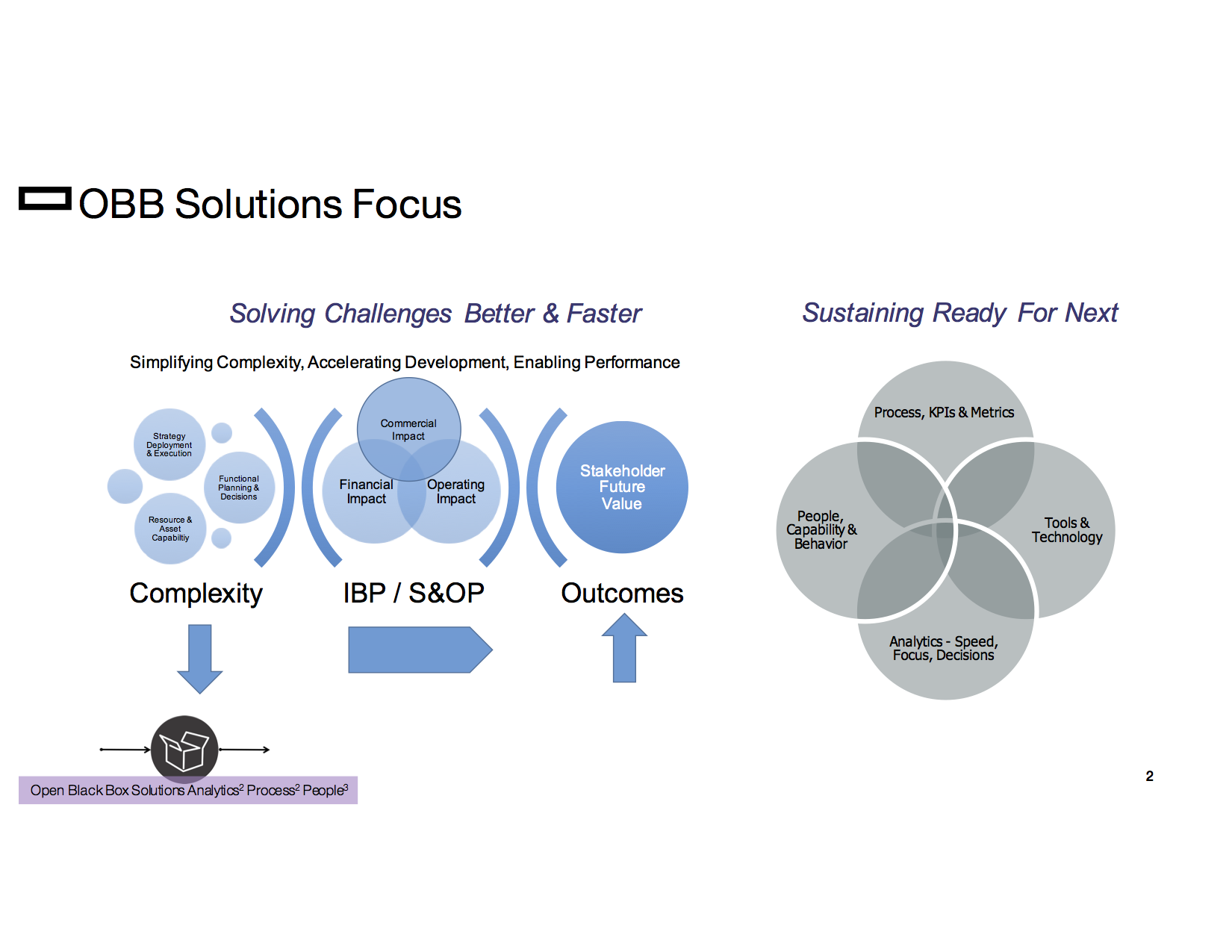 OBB Solutions Focus

Solving Challenges Better & Faster

Simplifying Complexity, Accelerating Development, Enabling Performance

Strategy Deployment & Execution

Functional Planning & Decisions

Resource & Asset Capabiltiy

Commercial Impact

Financial Impact

Operating Impact

Stakeholder Future Value

Complexity

IBP / S&OP

Outcomes

Open Black Box Solutions Analytics$^2$ Process$^2$ People$^3$

Sustaining Ready For Next

Process, KPIs & Metrics

People, Capability & Behavior

Tools & Technology

Analytics - Speed, Focus, Decisions

2